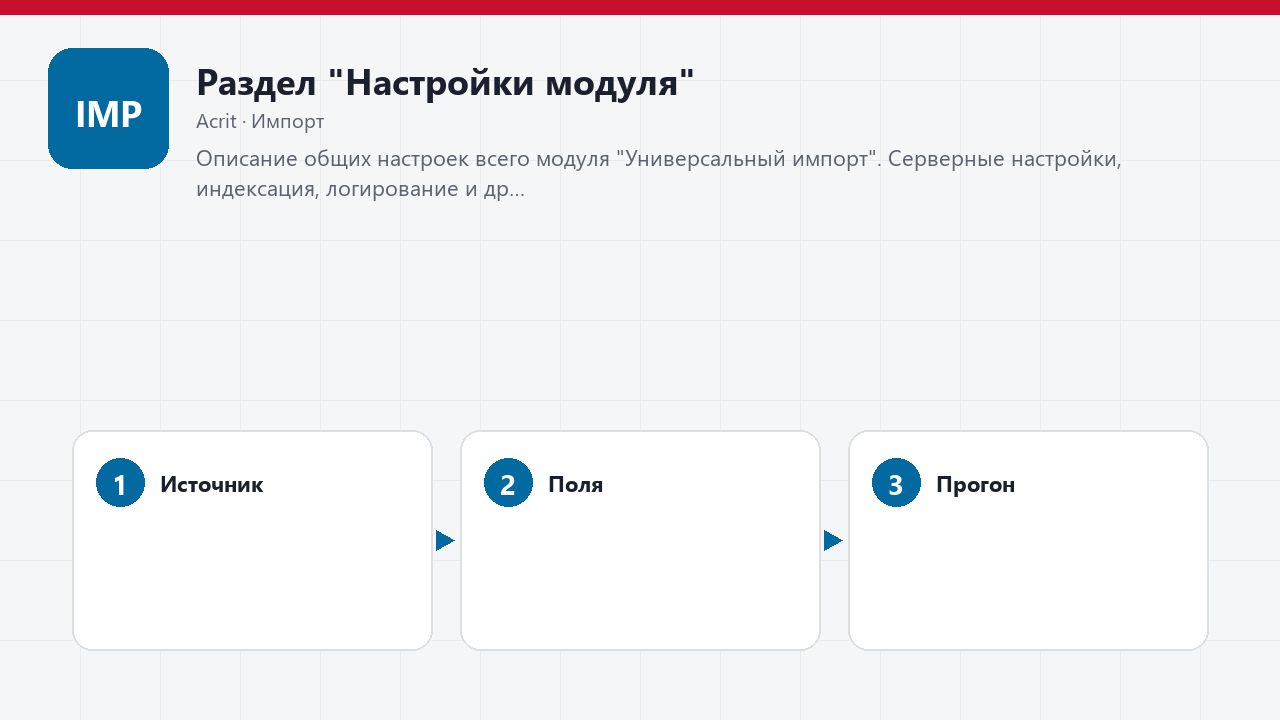 IMP

Раздел "Настройки модуля"

Acrit · Импорт

Описание общих настроек всего модуля "Универсальный импорт". Серверные настройки, индексация, логирование и др...

1 Источник

2 Поля

3 Прогон